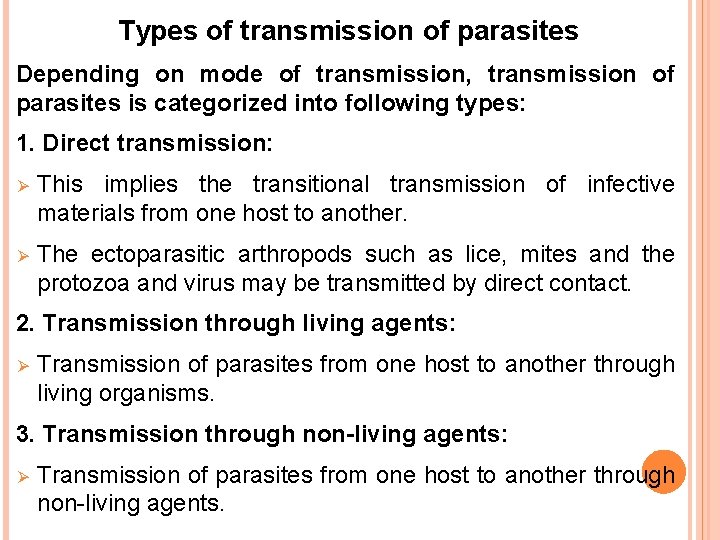 Types of transmission of parasites

Depending on mode of transmission, transmission of parasites is categorized into following types:

1. Direct transmission:

➢ This implies the transitional transmission of infective materials from one host to another.

➢ The ectoparasitic arthropods such as lice, mites and the protozoa and virus may be transmitted by direct contact.

2. Transmission through living agents:

➢ Transmission of parasites from one host to another through living organisms.

3. Transmission through non-living agents:

➢ Transmission of parasites from one host to another through non-living agents.